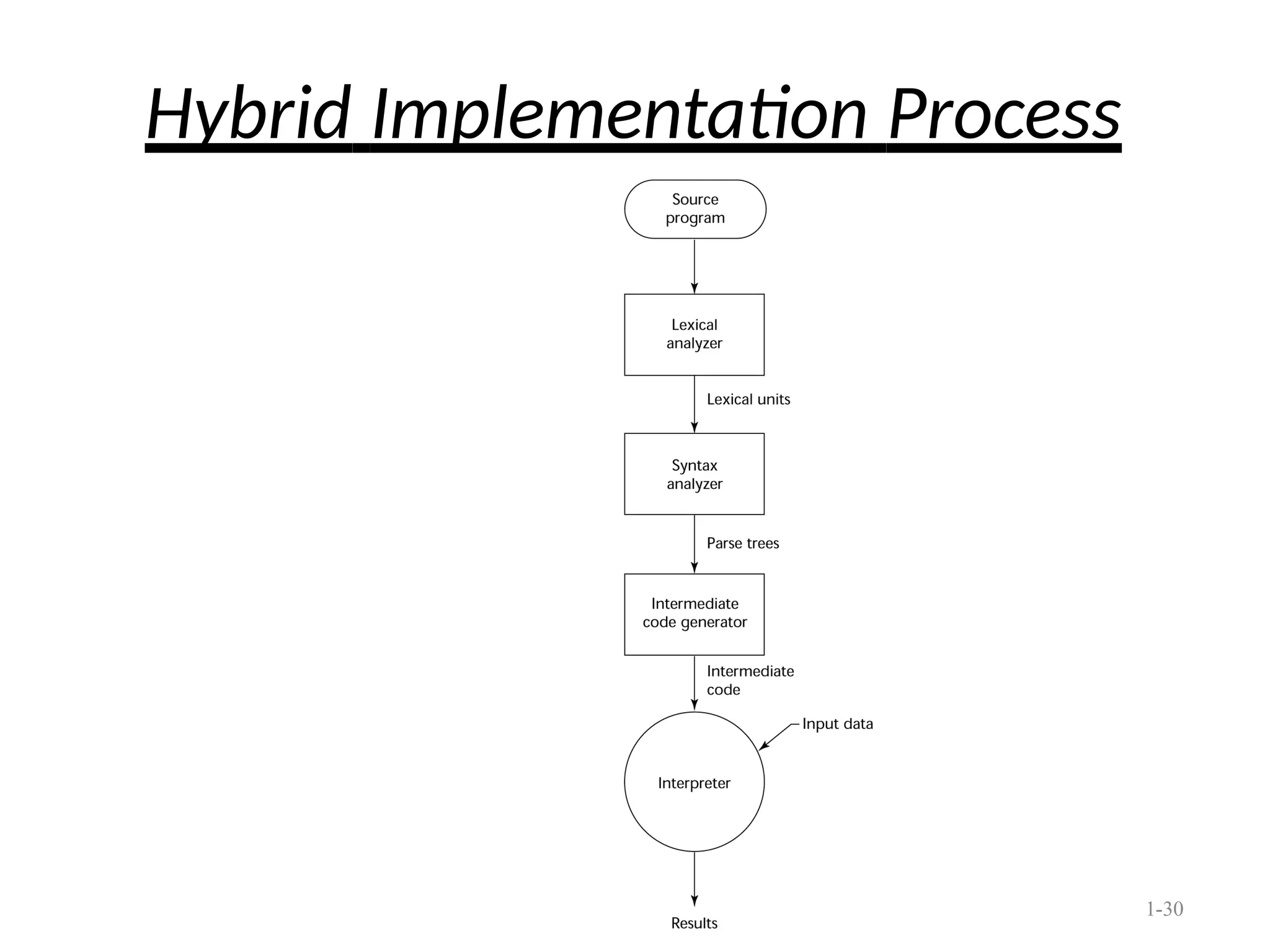 Hybrid Implementation Process

Source program

Lexical analyzer

Lexical units

Syntax analyzer

Parse trees

Intermediate code generator

Intermediate code

Input data

Interpreter

Results

1-30